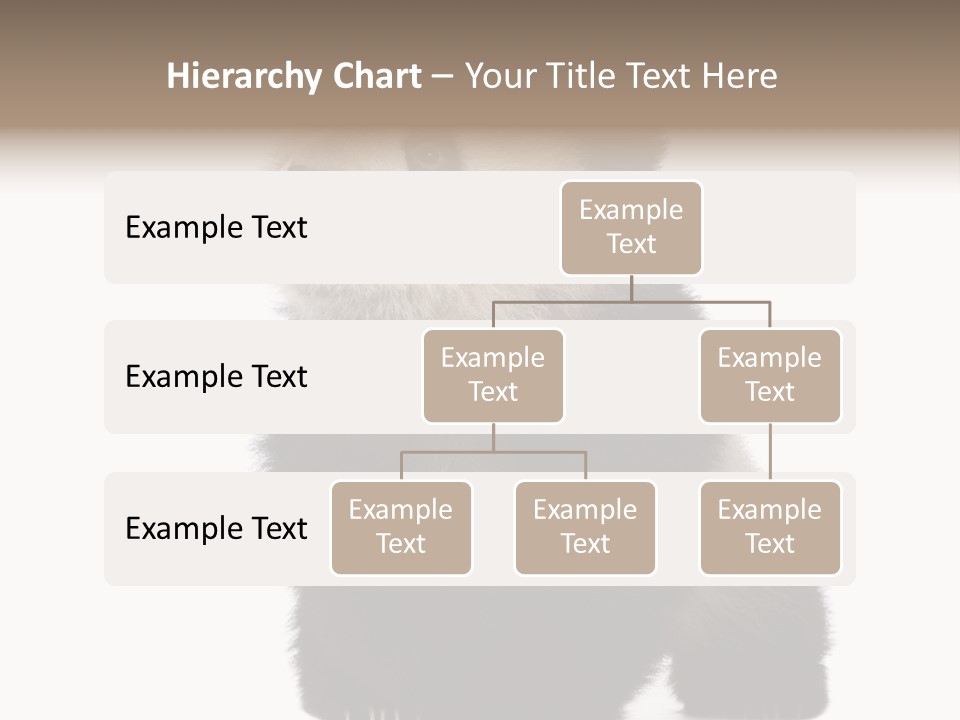 Hierarchy Chart – Your Title Text Here

Example Text

Example Text

Example Text

Example Text

Example Text

Example Text

Example Text

Example Text

Example Text